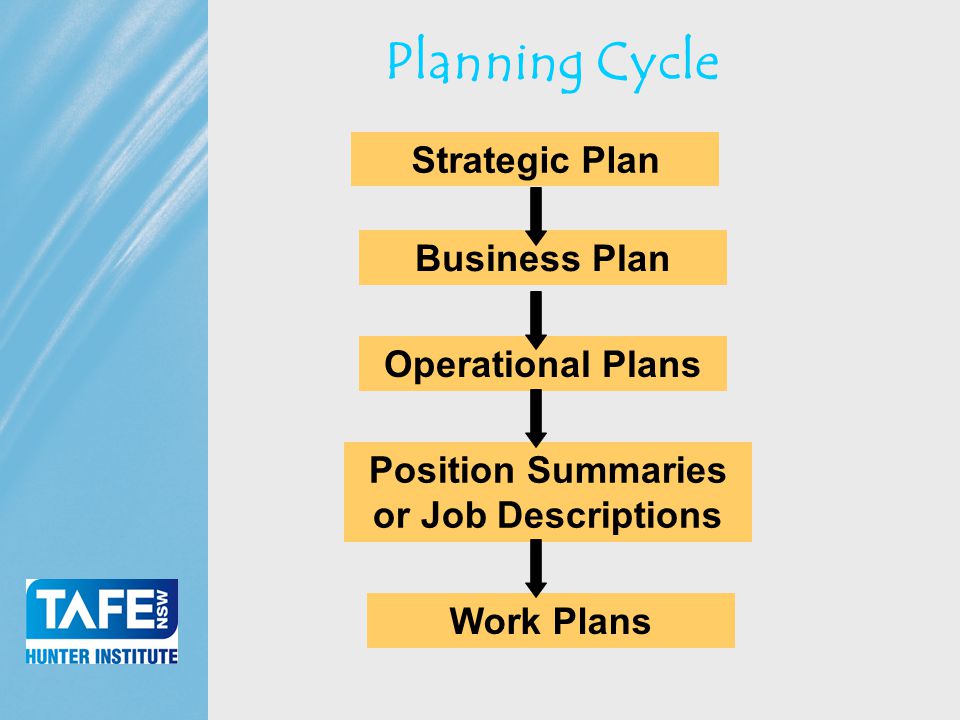 Planning Cycle

Strategic Plan

Business Plan

Operational Plans

Position Summaries or Job Descriptions

Work Plans

TAFE NSW
HUNTER INSTITUTE